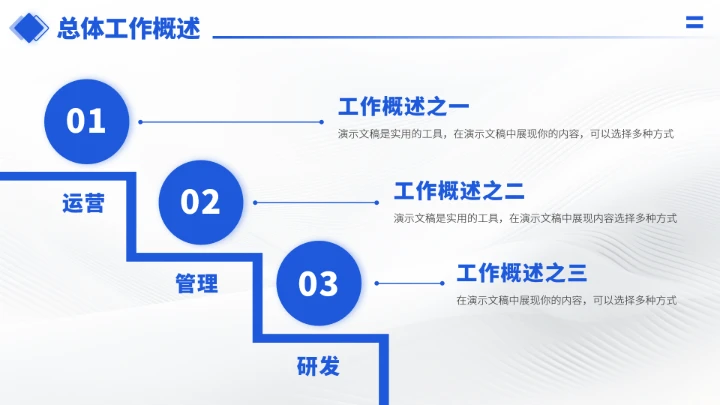 总体工作概述

01

工作概述之一

演示文稿是实用的工具，在演示文稿中展现你的内容，可以选择多种方式

运营

02

工作概述之二

演示文稿是实用的工具，在演示文稿中展现内容选择多种方式

管理

03

工作概述之三

在演示文稿中展现你的内容，可以选择多种方式

研发